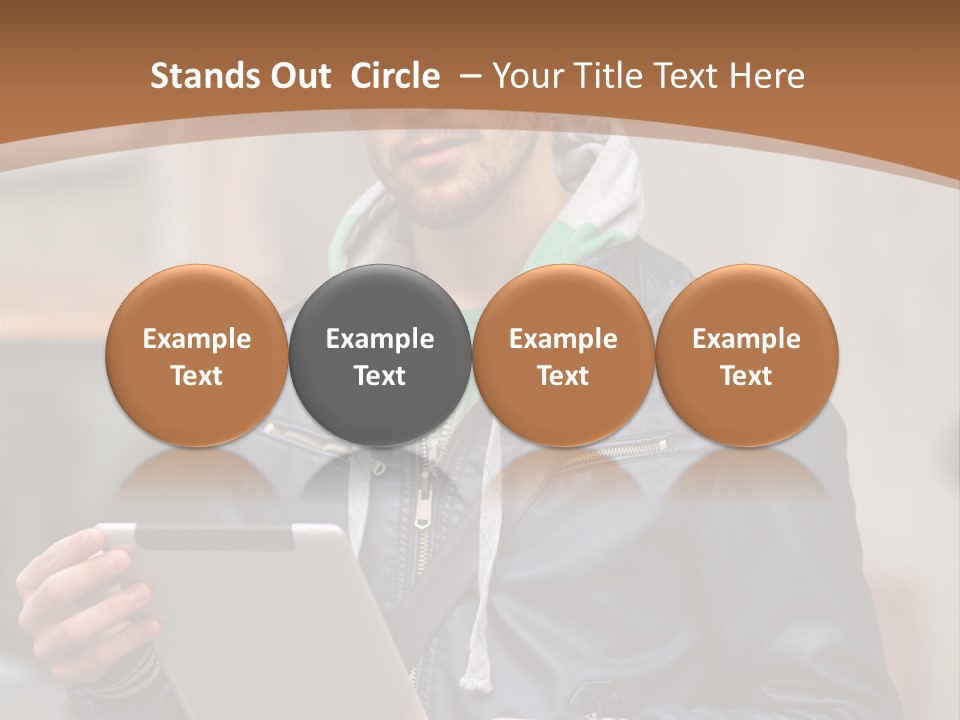 Stands Out Circle – Your Title Text Here

Example Text

Example Text

Example Text

Example Text